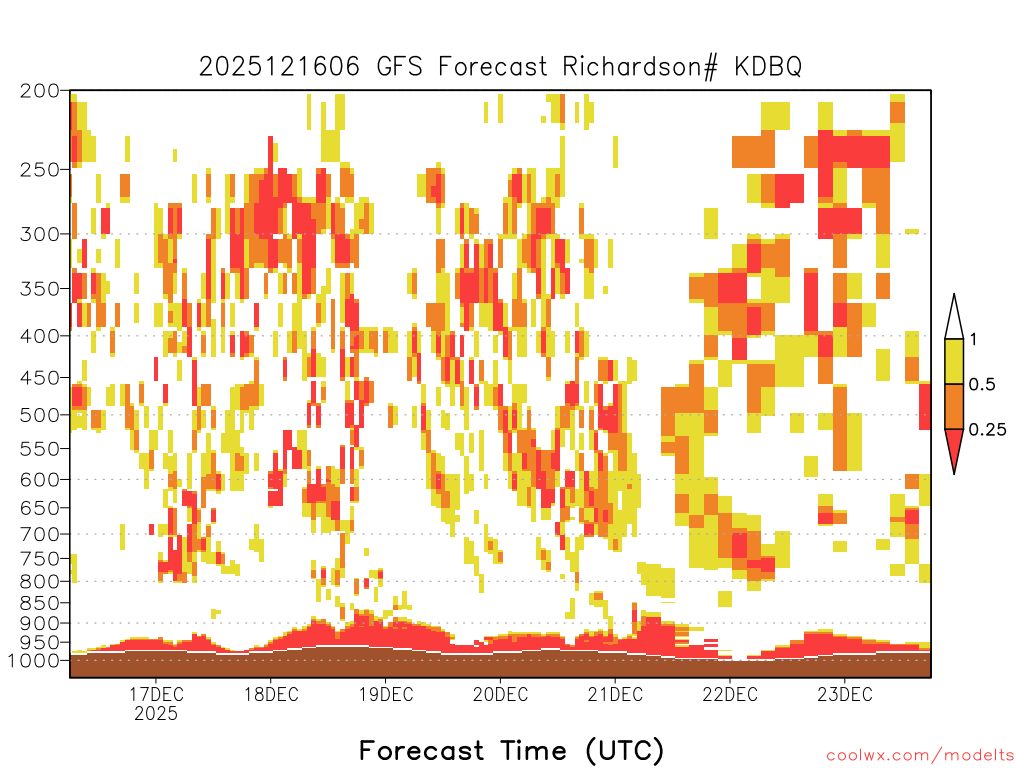 2025121606 GFS Forecast Richardson# KDBQ

200
250
300
350
400
450
500
550
600
650
700
750
800
850
900
950
1000

1
0.5
0.25

17DEC
2025
18DEC
19DEC
20DEC
21DEC
22DEC
23DEC

Forecast Time (UTC)

coolwx.com/modelts